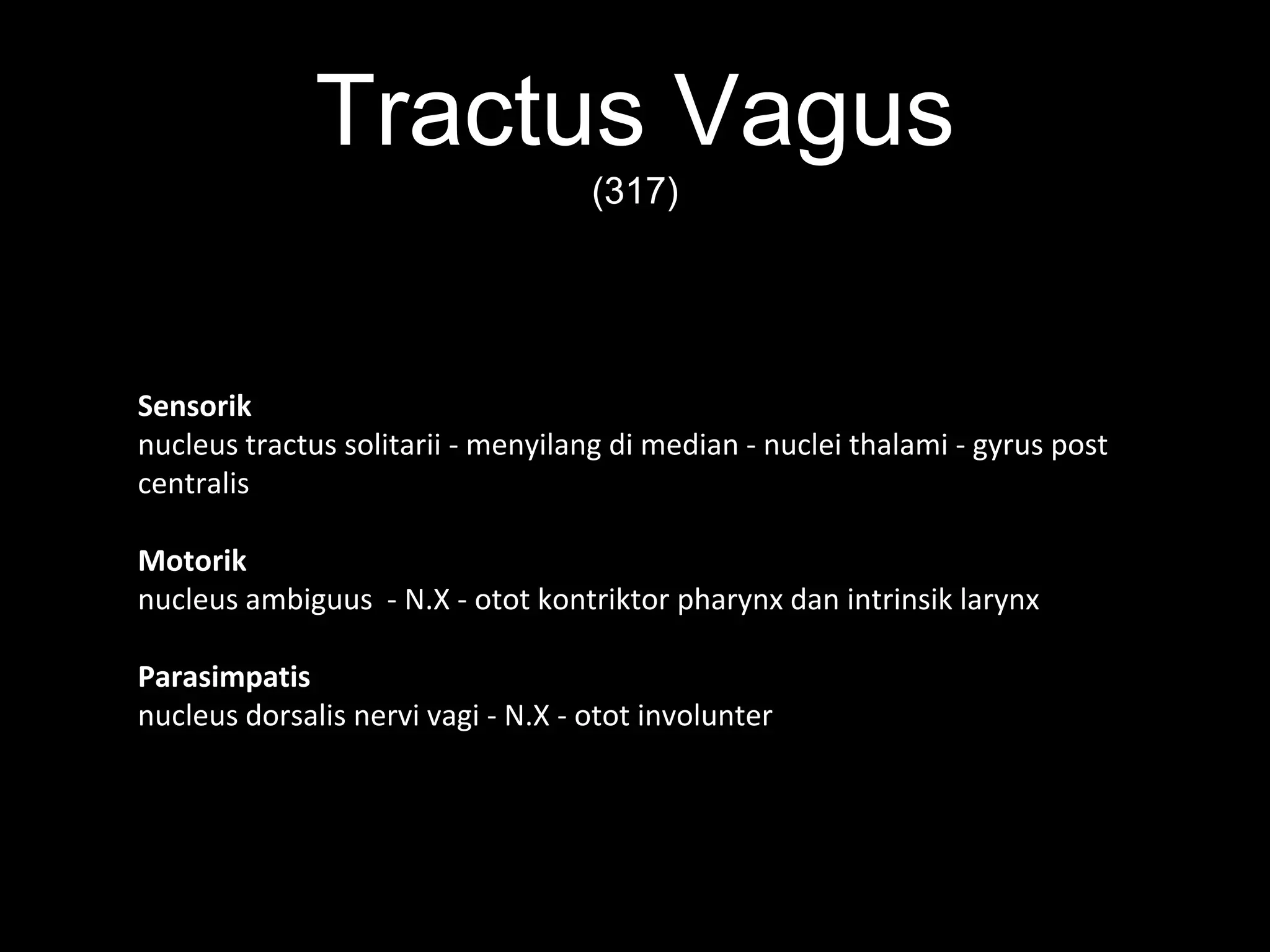 Tractus Vagus
(317)

Sensorik
nucleus tractus solitarii - menyilang di median - nuclei thalami - gyrus post centralis

Motorik
nucleus ambiguus - N.X - otot kontriktor pharynx dan intrinsik larynx

Parasimpatis
nucleus dorsalis nervi vagi - N.X - otot involunter